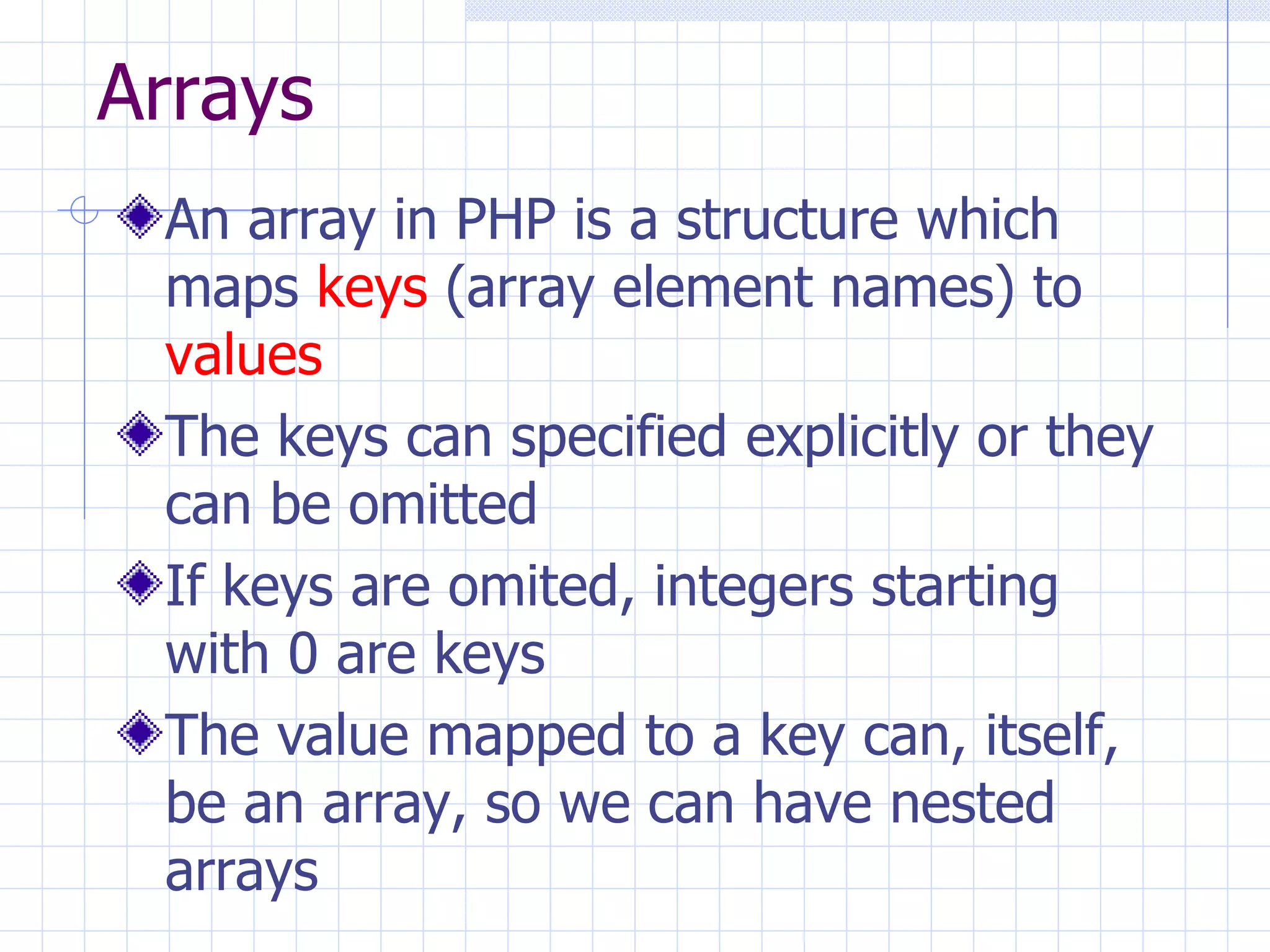 Arrays

An array in PHP is a structure which maps keys (array element names) to values

The keys can specified explicitly or they can be omitted

If keys are omited, integers starting with 0 are keys

The value mapped to a key can, itself, be an array, so we can have nested arrays